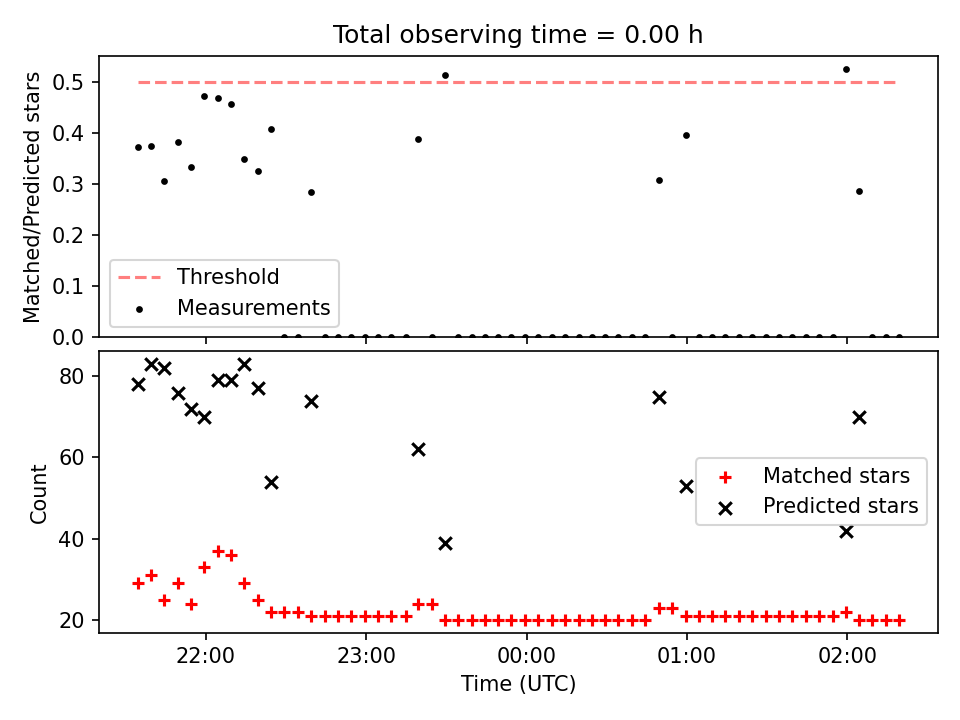 Total observing time = 0.00 h

Matched/Predicted stars

0.5
0.4
0.3
0.2
0.1
0.0

Threshold
Measurements

Count

80
60
40
20

Matched stars
Predicted stars

22:00
23:00
00:00
01:00
02:00

Time (UTC)